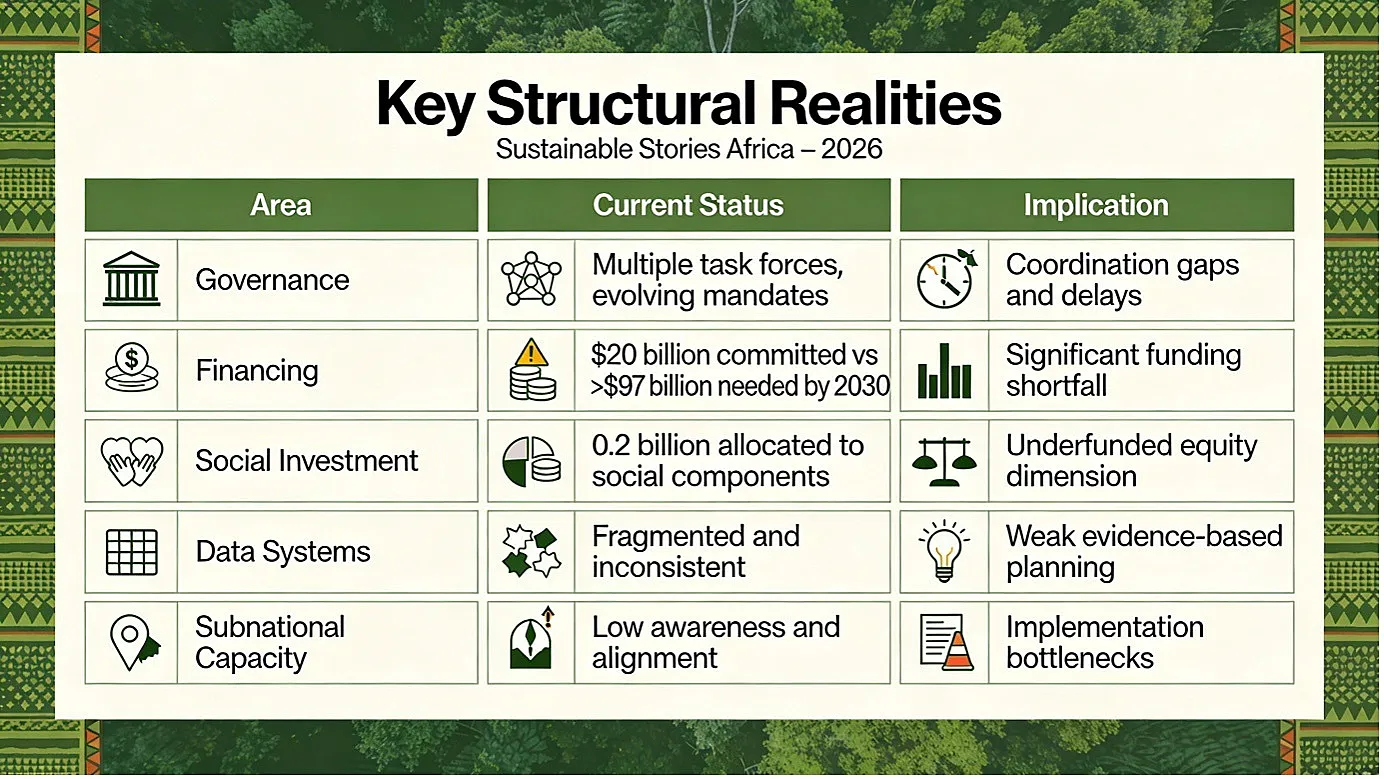 Key Structural Realities

Sustainable Stories Africa – 2026

| Area | Current Status | Implication |
|---|---|---|
| Governance | Multiple task forces, evolving mandates | Coordination gaps and delays |
| Financing | \$20 billion committed vs >\$97 billion needed by 2030 | Significant funding shortfall |
| Social Investment | 0.2 billion allocated to social components | Underfunded equity dimension |
| Data Systems | Fragmented and inconsistent | Weak evidence-based planning |
| Subnational Capacity | Low awareness and alignment | Implementation bottlenecks |